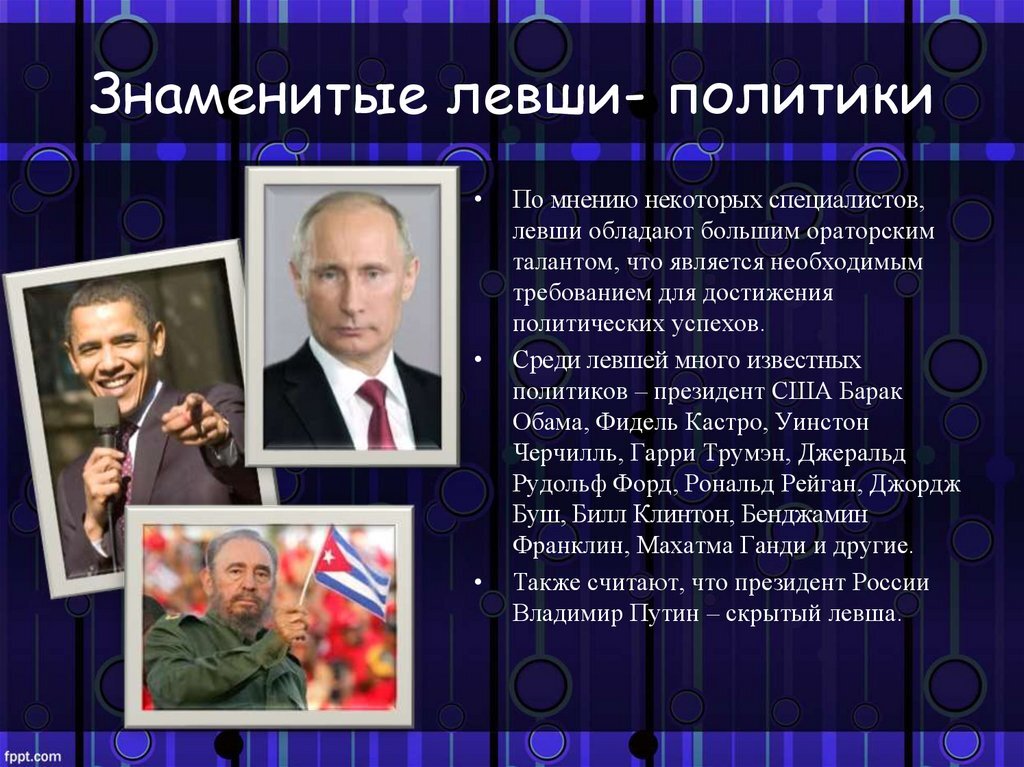 Знаменитые левши- политики

• По мнению некоторых специалистов, левши обладают большим ораторским талантом, что является необходимым требованием для достижения политических успехов.

• Среди левшей много известных политиков – президент США Барак Обама, Фидель Кастро, Уинстон Черчилль, Гарри Трумэн, Джеральд Рудольф Форд, Рональд Рейган, Джордж Буш, Билл Клинтон, Бенджамин Франклин, Махатма Ганди и другие.

• Также считают, что президент России Владимир Путин – скрытый левша.

fppt.com